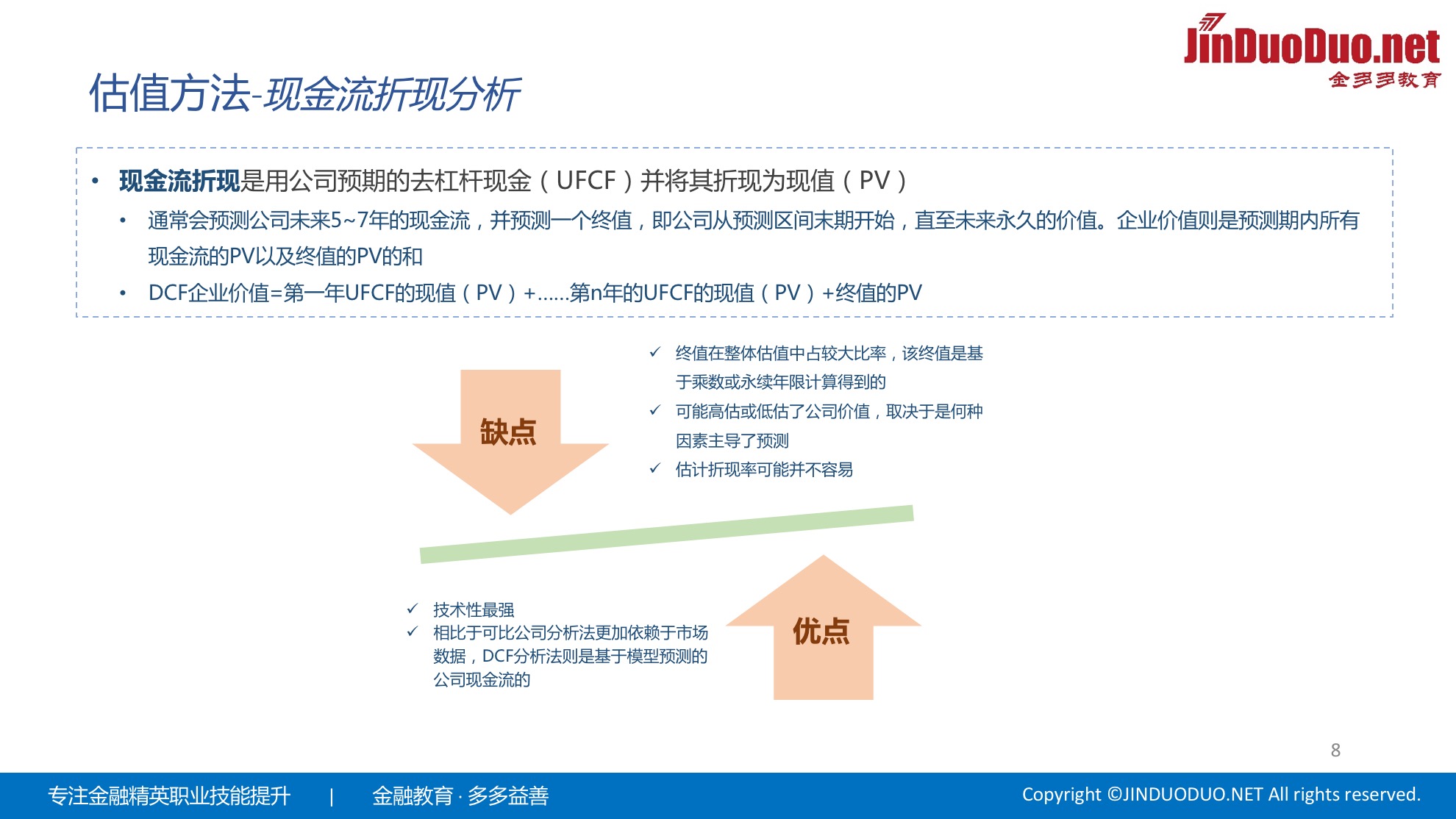 JinDuoDuo.net
金多多教育

估值方法-现金流折现分析

• 现金流折现是用公司预期的去杠杆现金（UFCF）并将其折现为现值（PV）
• 通常会预测公司未来5~7年的现金流，并预测一个终值，即公司从预测区间末期开始，直至未来永久的价值。企业价值则是预测期内所有现金流的PV以及终值的PV的和
• DCF企业价值=第一年UFCF的现值（PV）+......第n年的UFCF的现值（PV）+终值的PV

缺点

✓ 终值在整体估值中占较大比率，该终值是基于乘数或永续年限计算得到的
✓ 可能高估或低估了公司价值，取决于是何种因素主导了预测
✓ 估计折现率可能并不容易

✓ 技术性最强
✓ 相比于可比公司分析法更加依赖于市场数据，DCF分析法则是基于模型预测的公司现金流的

优点

8

专注金融精英职业技能提升 | 金融教育 · 多多益善 Copyright ©JINDUODUO.NET All rights reserved.